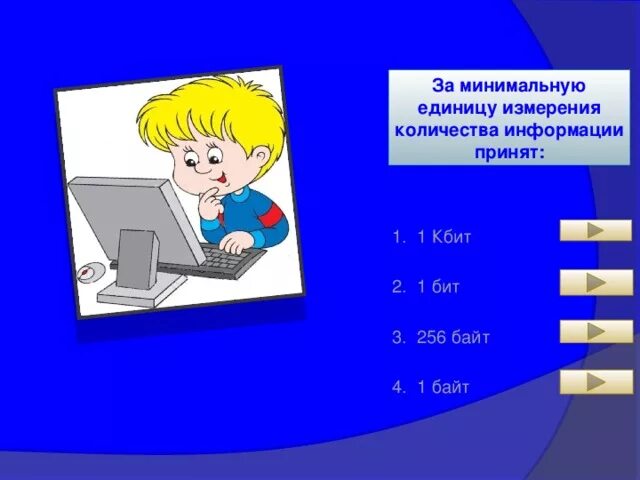 За минимальную единицу измерения количества информации принят:

1. 1 Кбит

2. 1 бит

3. 256 байт

4. 1 байт